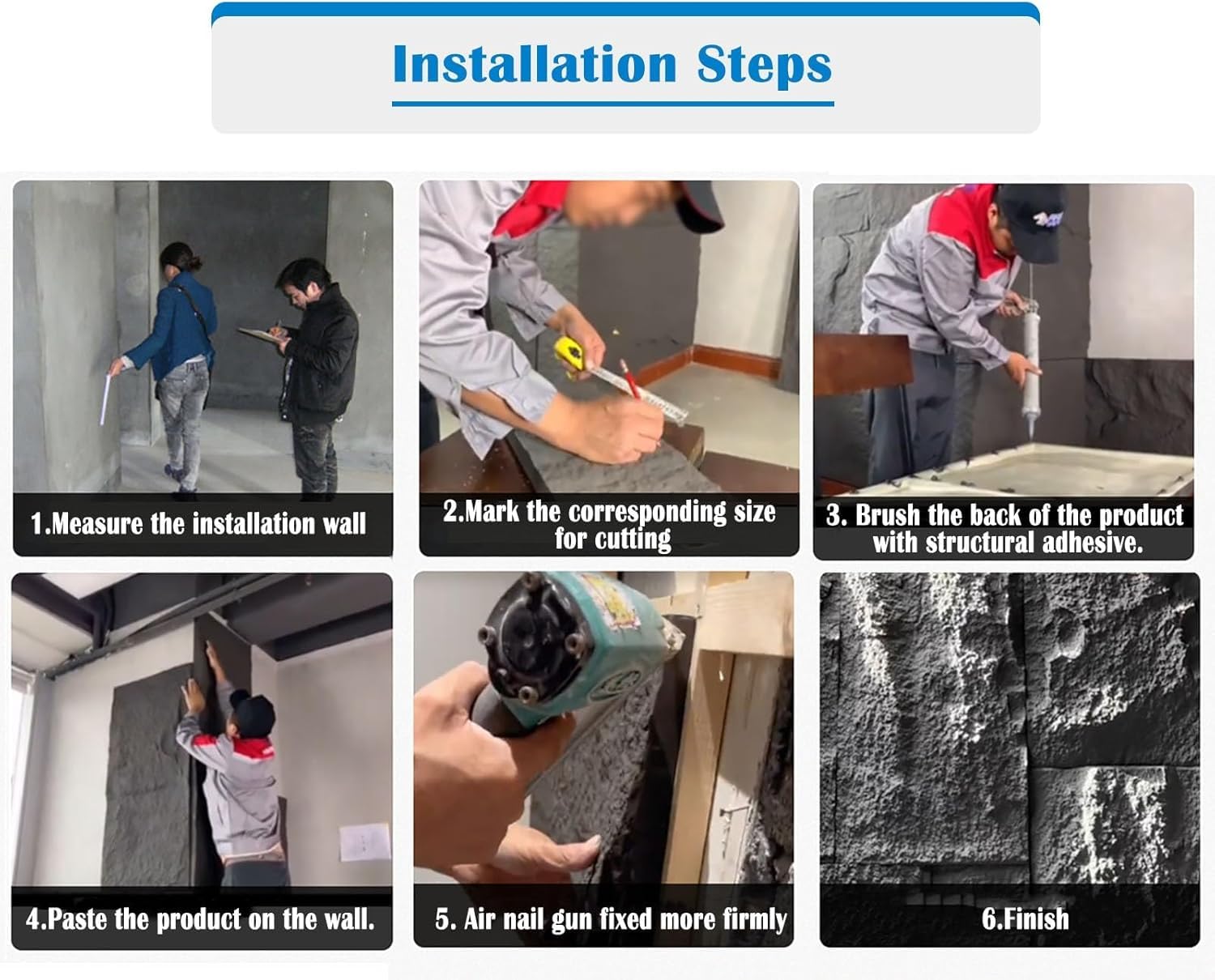 Installation Steps

1.Measure the installation wall

2.Mark the corresponding size for cutting

3. Brush the back of the product with structural adhesive.

4.Paste the product on the wall.

5. Air nail gun fixed more firmly

6.Finish